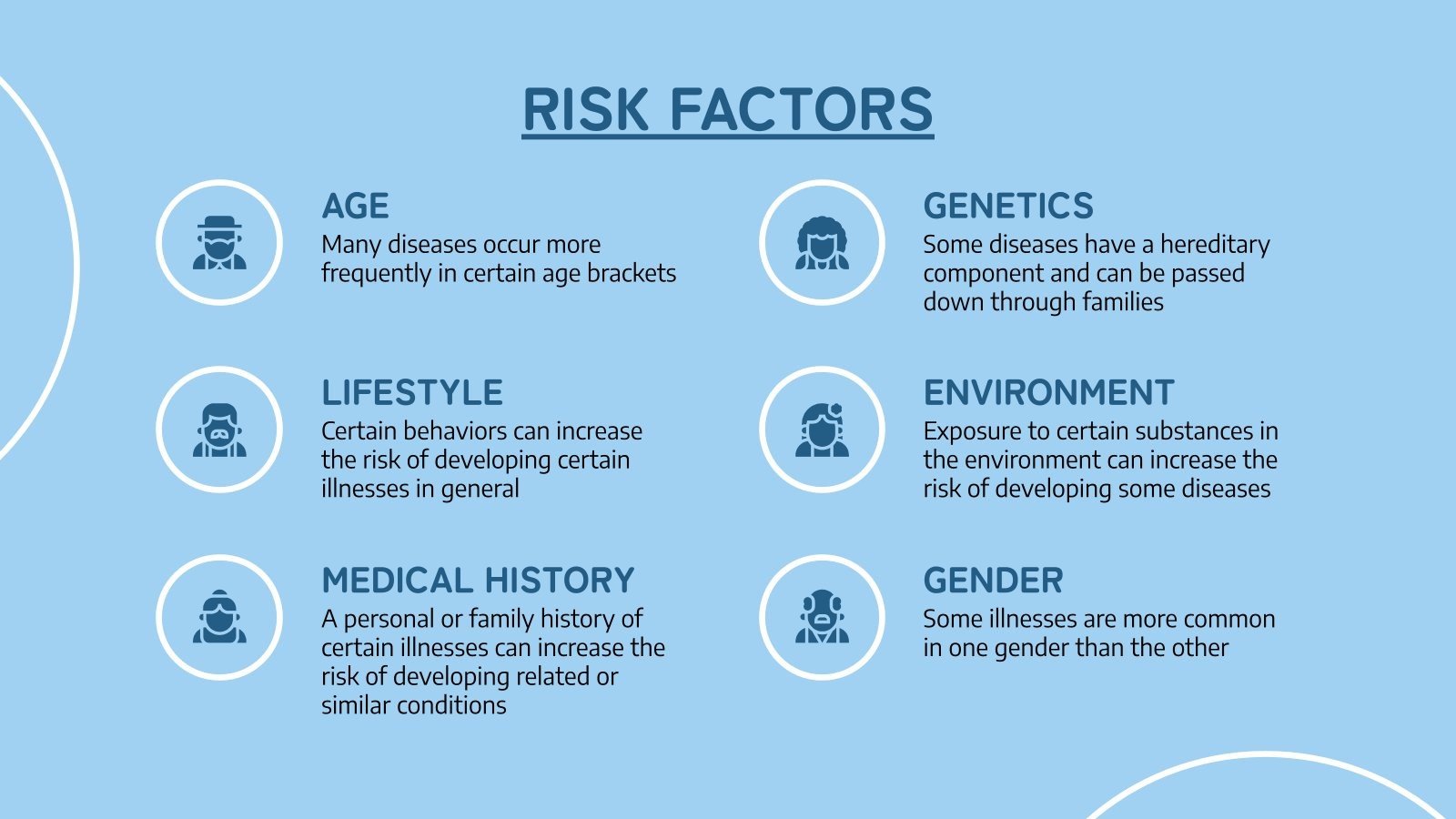 RISK FACTORS

AGE
Many diseases occur more frequently in certain age brackets

LIFESTYLE
Certain behaviors can increase the risk of developing certain illnesses in general

MEDICAL HISTORY
A personal or family history of certain illnesses can increase the risk of developing related or similar conditions

GENETICS
Some diseases have a hereditary component and can be passed down through families

ENVIRONMENT
Exposure to certain substances in the environment can increase the risk of developing some diseases

GENDER
Some illnesses are more common in one gender than the other